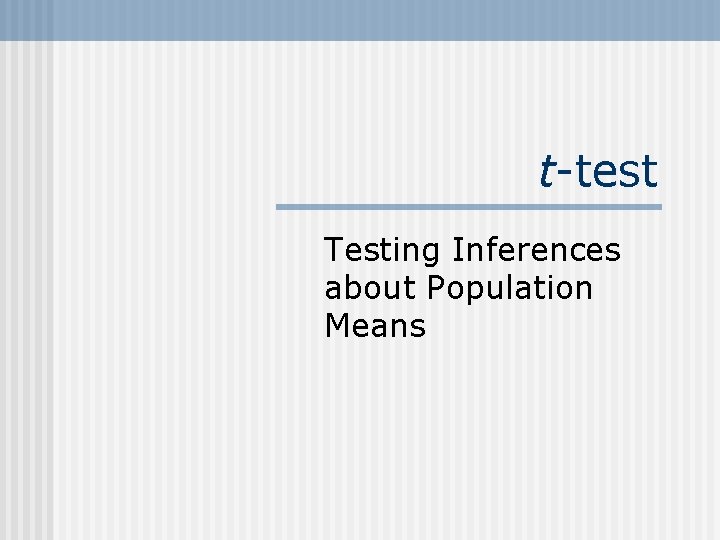 t-test

Testing Inferences about Population Means